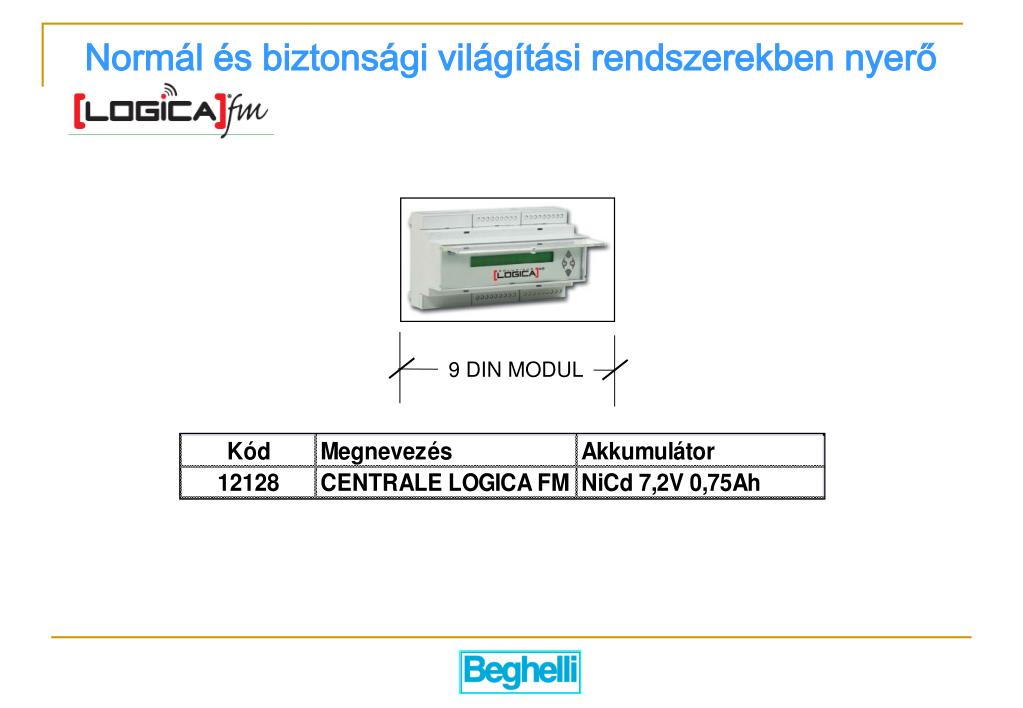 Normál és biztonsági világítási rendszerekben nyerő

[LOGICA]fm

[LOGICA]

9 DIN MODUL

| Kód | Megnevezés | Akkumulátor |
|---|---|---|
| 12128 | CENTRALE LOGICA FM | NiCd 7,2V 0,75Ah |

Beghelli